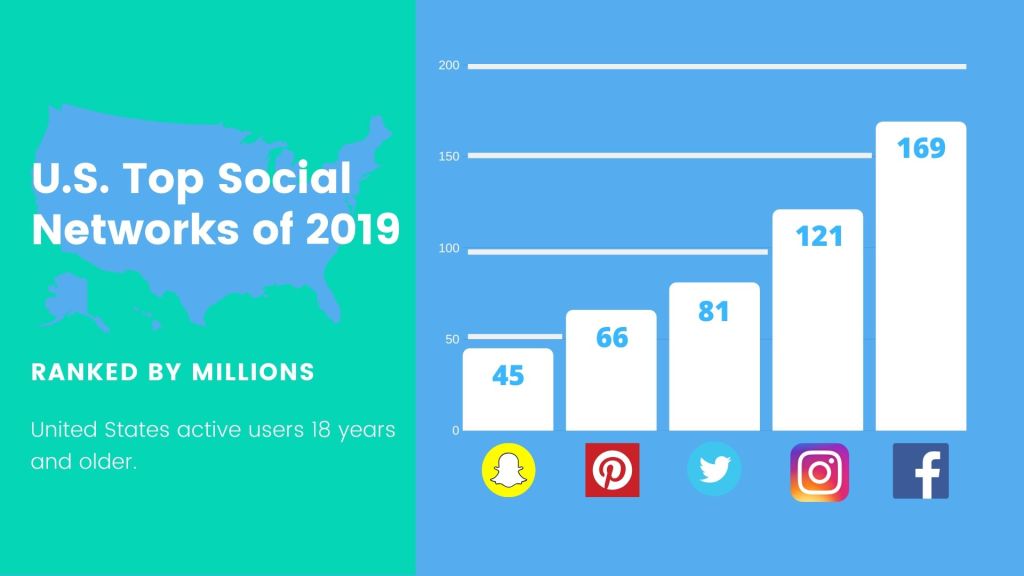 U.S. Top Social Networks of 2019

RANKED BY MILLIONS

United States active users 18 years and older.

200
150
100
50
0

45
66
81
121
169